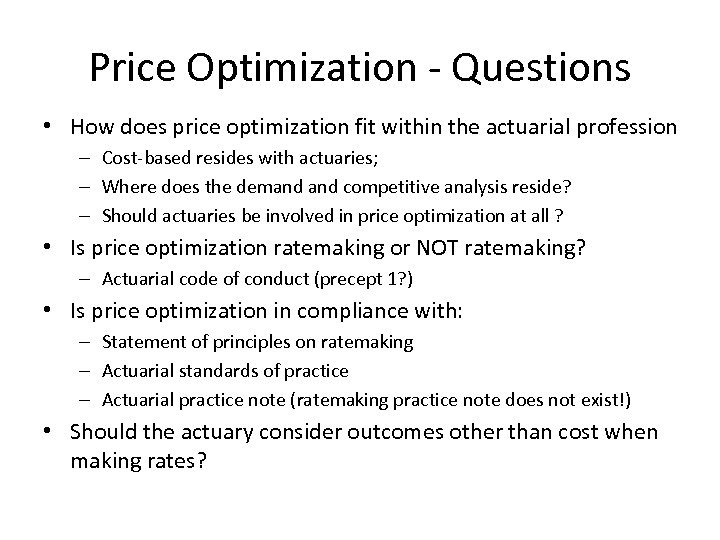 Price Optimization - Questions

• How does price optimization fit within the actuarial profession
 – Cost-based resides with actuaries;
 – Where does the demand and competitive analysis reside?
 – Should actuaries be involved in price optimization at all ?
• Is price optimization ratemaking or NOT ratemaking?
 – Actuarial code of conduct (precept 1?)
• Is price optimization in compliance with:
 – Statement of principles on ratemaking
 – Actuarial standards of practice
 – Actuarial practice note (ratemaking practice note does not exist!)
• Should the actuary consider outcomes other than cost when making rates?